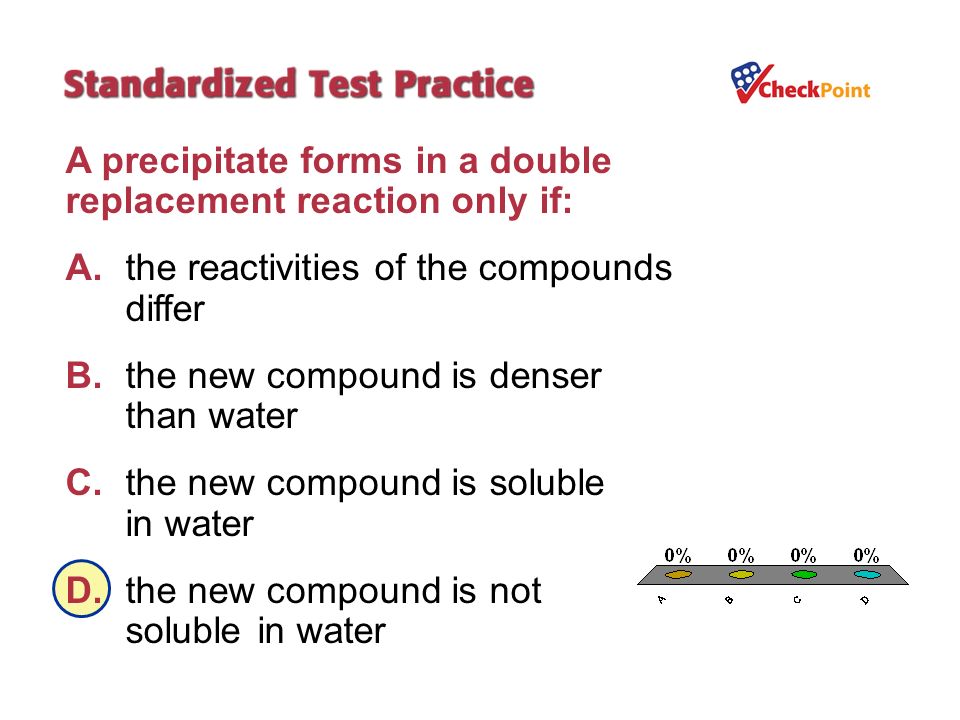 Standardized Test Practice

CheckPoint

A precipitate forms in a double replacement reaction only if:

A. the reactivities of the compounds differ

B. the new compound is denser than water

C. the new compound is soluble in water

D. the new compound is not soluble in water

0% 0% 0% 0%

A B C D